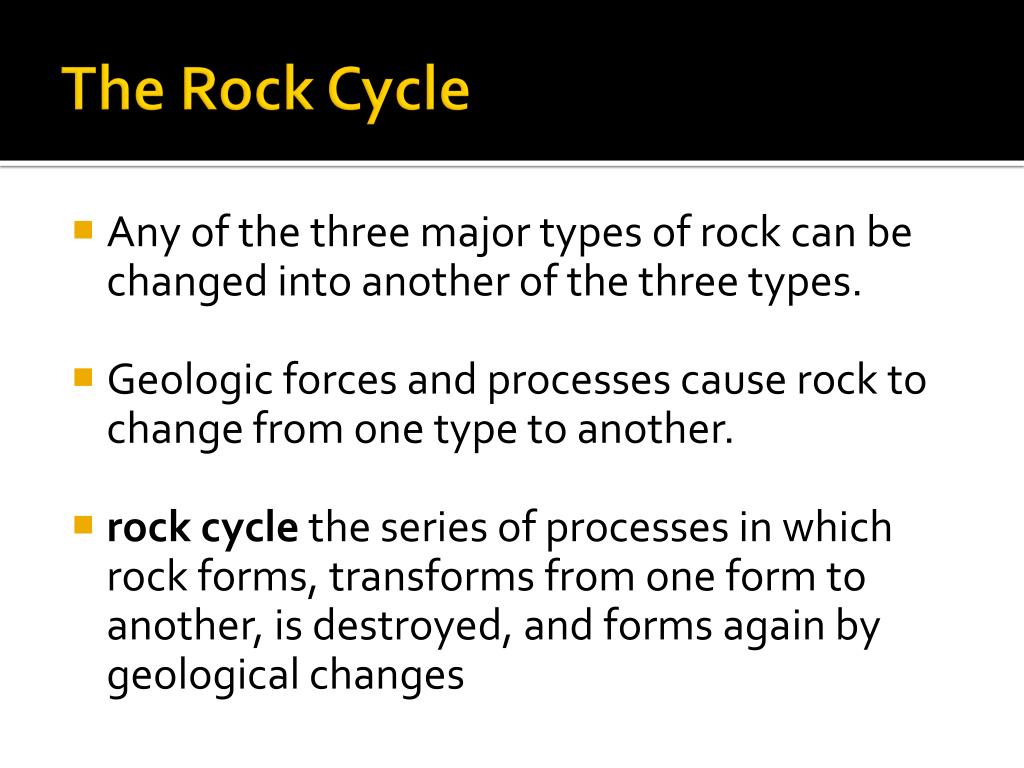 The Rock Cycle

Any of the three major types of rock can be changed into another of the three types.

Geologic forces and processes cause rock to change from one type to another.

rock cycle the series of processes in which rock forms, transforms from one form to another, is destroyed, and forms again by geological changes